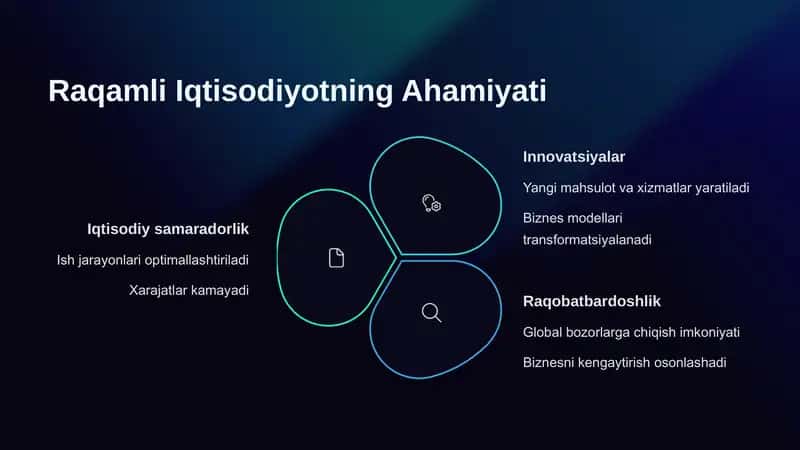 Raqamli Iqtisodiyotning Ahamiyati

Iqtisodiy samaradorlik

Ish jarayonlari optimallashtiriladi

Xarajatlar kamayadi

Innovatsiyalar

Yangi mahsulot va xizmatlar yaratiladi

Biznes modellari transformatsiyalanadi

Raqobatbardoshlik

Global bozorlarga chiqish imkoniyati

Biznesni kengaytirish osonlashadi